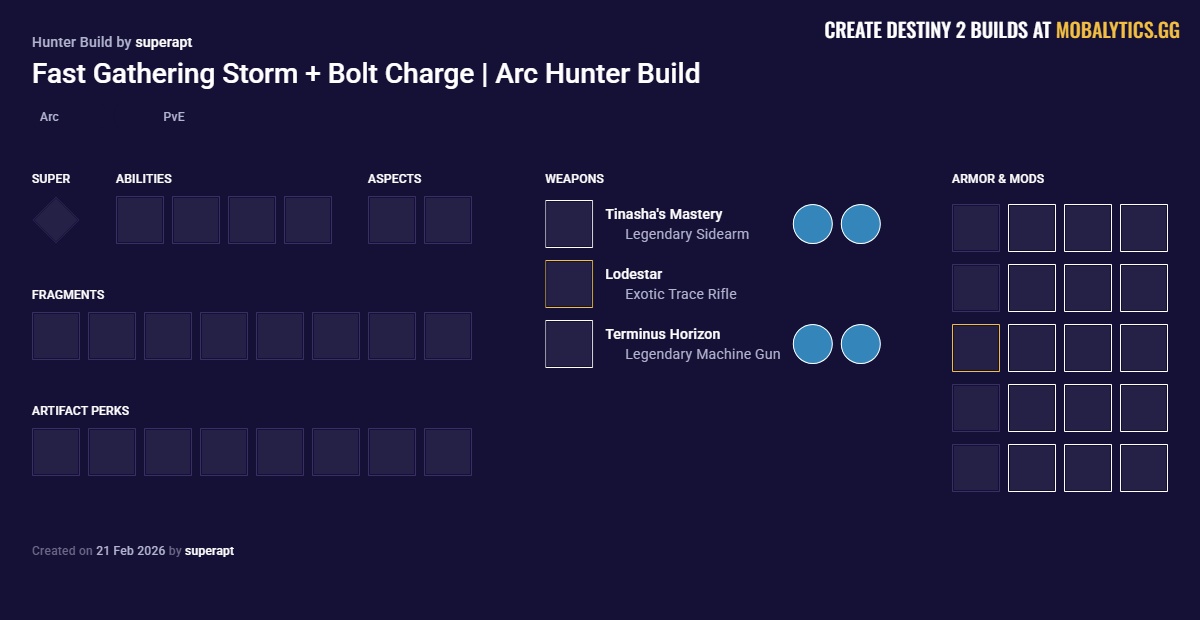 Hunter Build by superapt

CREATE DESTINY 2 BUILDS AT MOBALYTICS.GG

Fast Gathering Storm + Bolt Charge | Arc Hunter Build

Arc

PvE

SUPER

ABILITIES

ASPECTS

FRAGMENTS

ARTIFACT PERKS

WEAPONS

Tinasha's Mastery
Legendary Sidearm

Lodestar
Exotic Trace Rifle

Terminus Horizon
Legendary Machine Gun

ARMOR & MODS

Created on 21 Feb 2026 by superapt